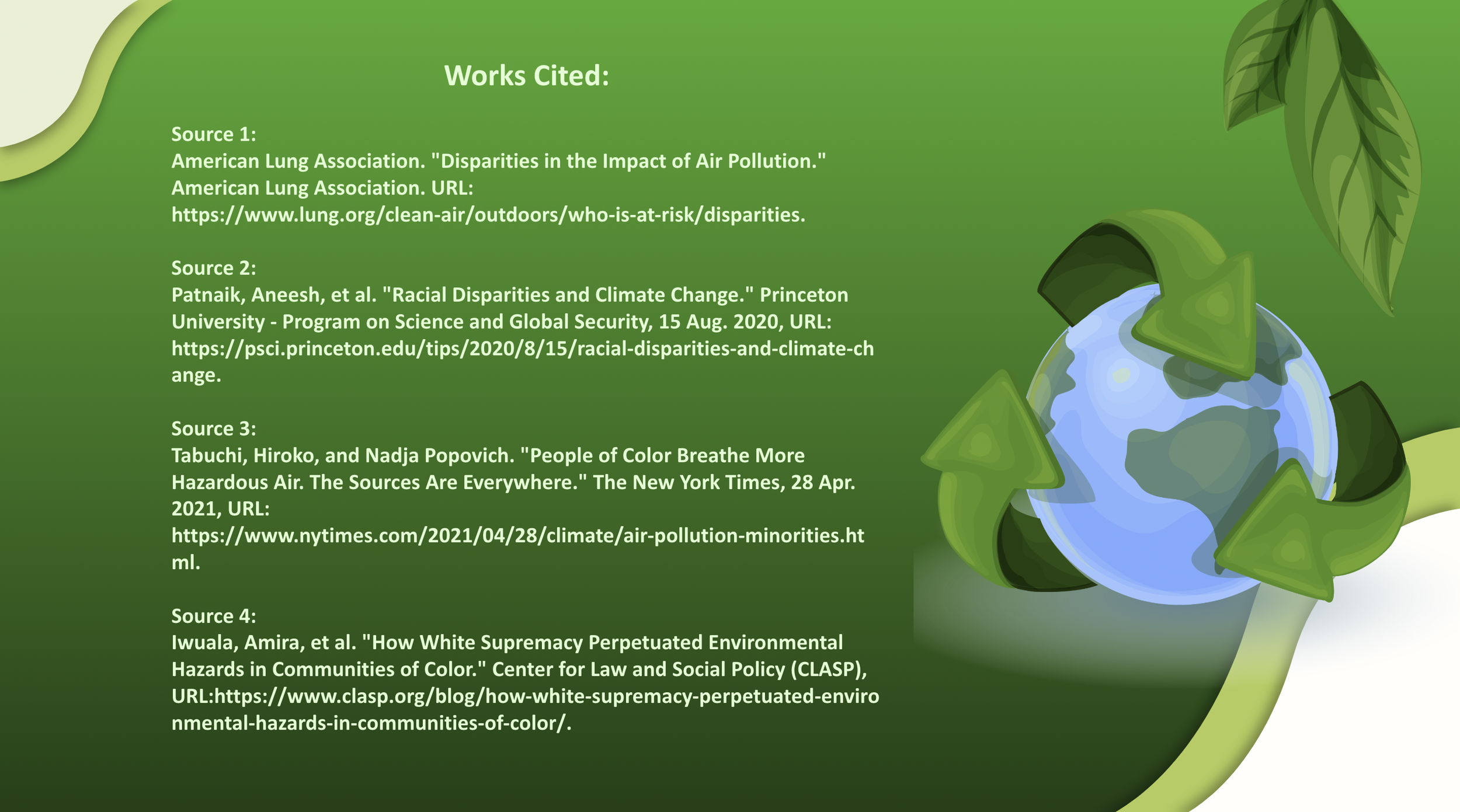 Works Cited:

Source 1:
American Lung Association. "Disparities in the Impact of Air Pollution." American Lung Association. URL: https://www.lung.org/clean-air/outdoors/who-is-at-risk/disparities.

Source 2:
Patnaik, Aneesh, et al. "Racial Disparities and Climate Change." Princeton University - Program on Science and Global Security, 15 Aug. 2020, URL: https://psci.princeton.edu/tips/2020/8/15/racial-disparities-and-climate-change.

Source 3:
Tabuchi, Hiroko, and Nadja Popovich. "People of Color Breathe More Hazardous Air. The Sources Are Everywhere." The New York Times, 28 Apr. 2021, URL: https://www.nytimes.com/2021/04/28/climate/air-pollution-minorities.html.

Source 4:
Iwuala, Amira, et al. "How White Supremacy Perpetuated Environmental Hazards in Communities of Color." Center for Law and Social Policy (CLASP), URL:https://www.clasp.org/blog/how-white-supremacy-perpetuated-environmental-hazards-in-communities-of-color/.